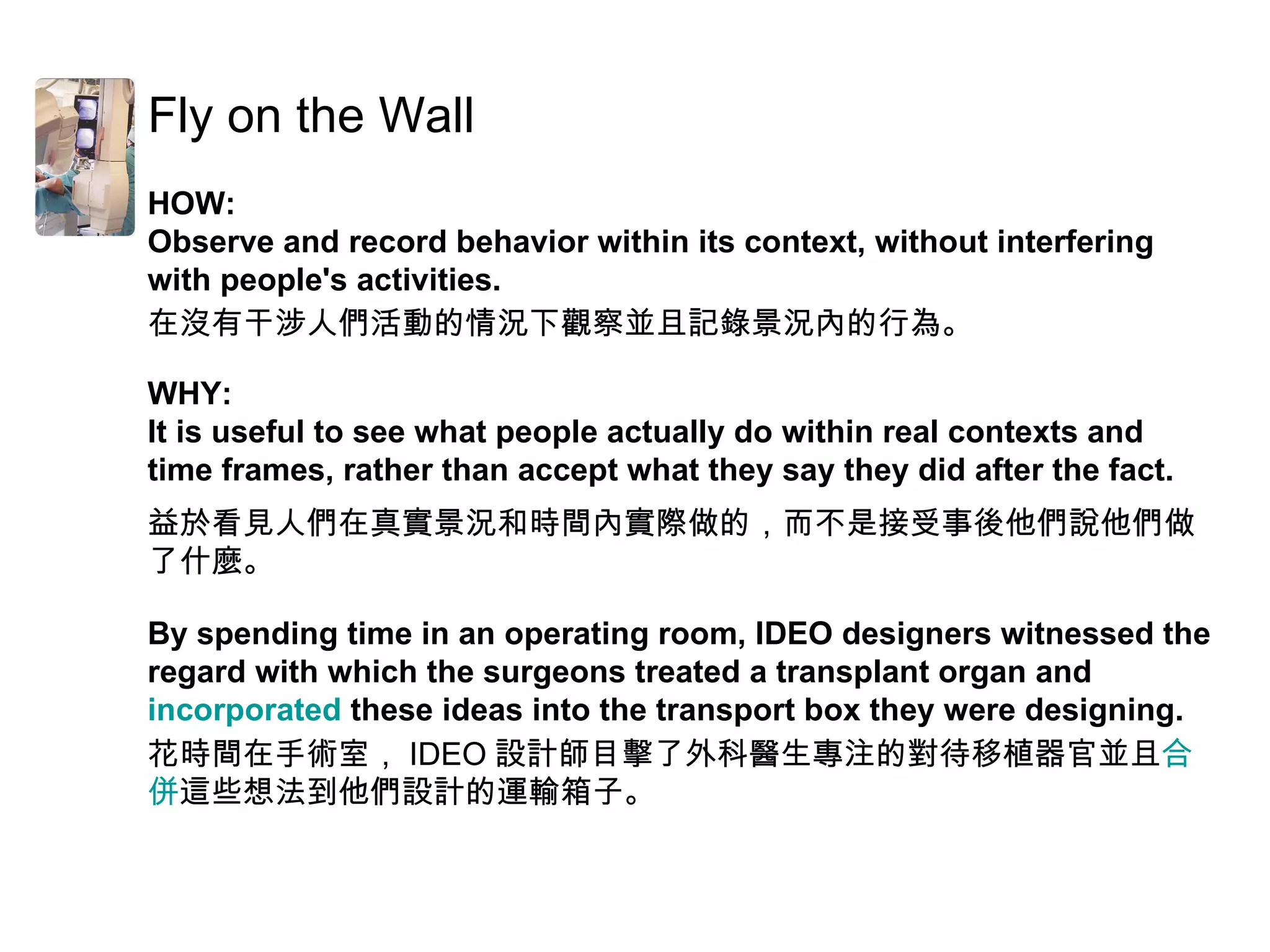 Fly on the Wall

HOW:
Observe and record behavior within its context, without interfering with people's activities.
在沒有干涉人們活動的情況下觀察並且記錄景況內的行為。

WHY:
It is useful to see what people actually do within real contexts and time frames, rather than accept what they say they did after the fact.

益於看見人們在真實景況和時間內實際做的，而不是接受事後他們說他們做了什麼。

By spending time in an operating room, IDEO designers witnessed the regard with which the surgeons treated a transplant organ and incorporated these ideas into the transport box they were designing.
花時間在手術室，IDEO 設計師目擊了外科醫生專注的對待移植器官並且合併這些想法到他們設計的運輸箱子。